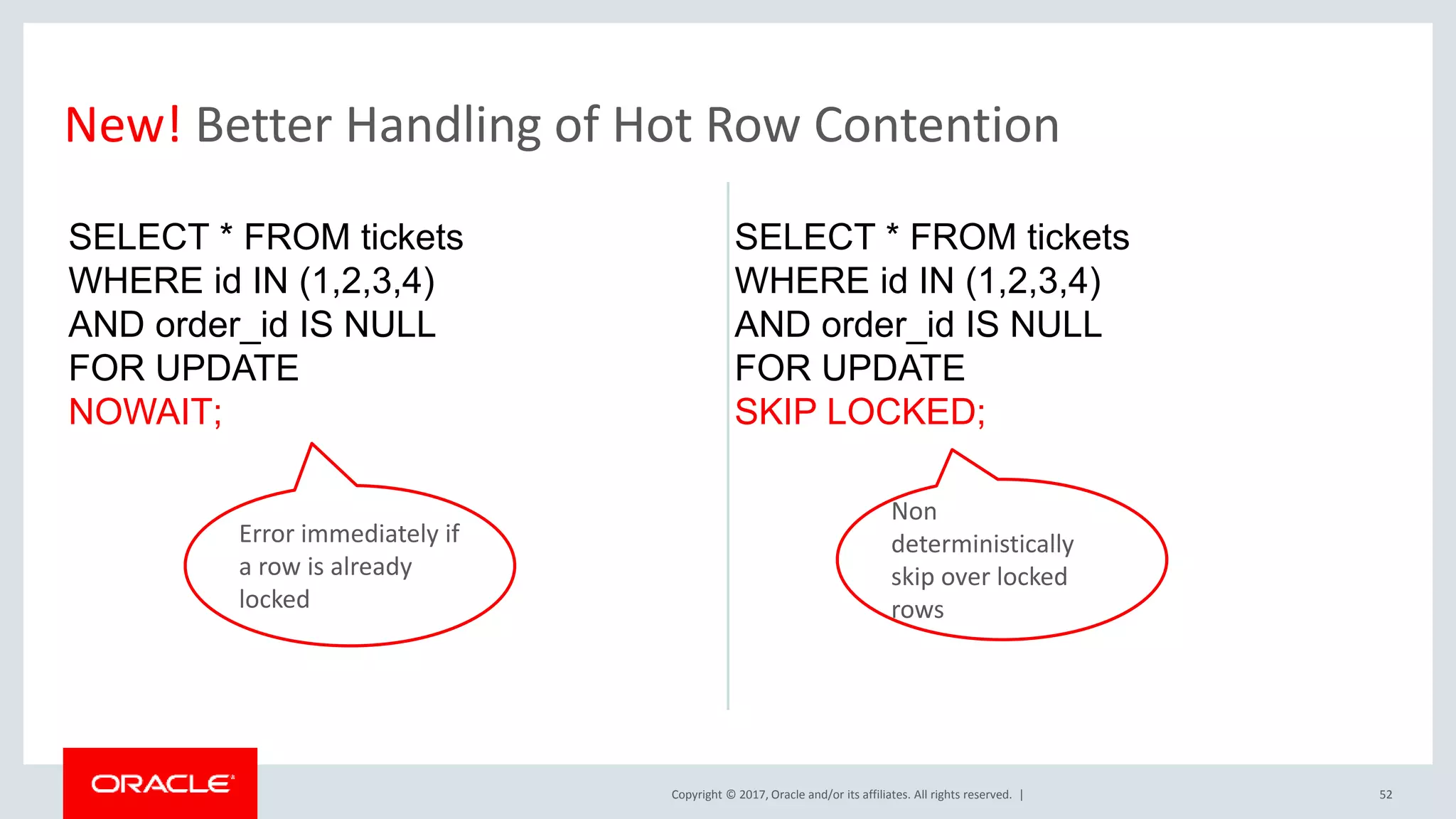 New! Better Handling of Hot Row Contention

SELECT * FROM tickets
WHERE id IN (1,2,3,4)
AND order_id IS NULL
FOR UPDATE
NOWAIT;

Error immediately if a row is already locked

SELECT * FROM tickets
WHERE id IN (1,2,3,4)
AND order_id IS NULL
FOR UPDATE
SKIP LOCKED;

Non deterministically skip over locked rows

ORACLE

Copyright © 2017, Oracle and/or its affiliates. All rights reserved. |

52